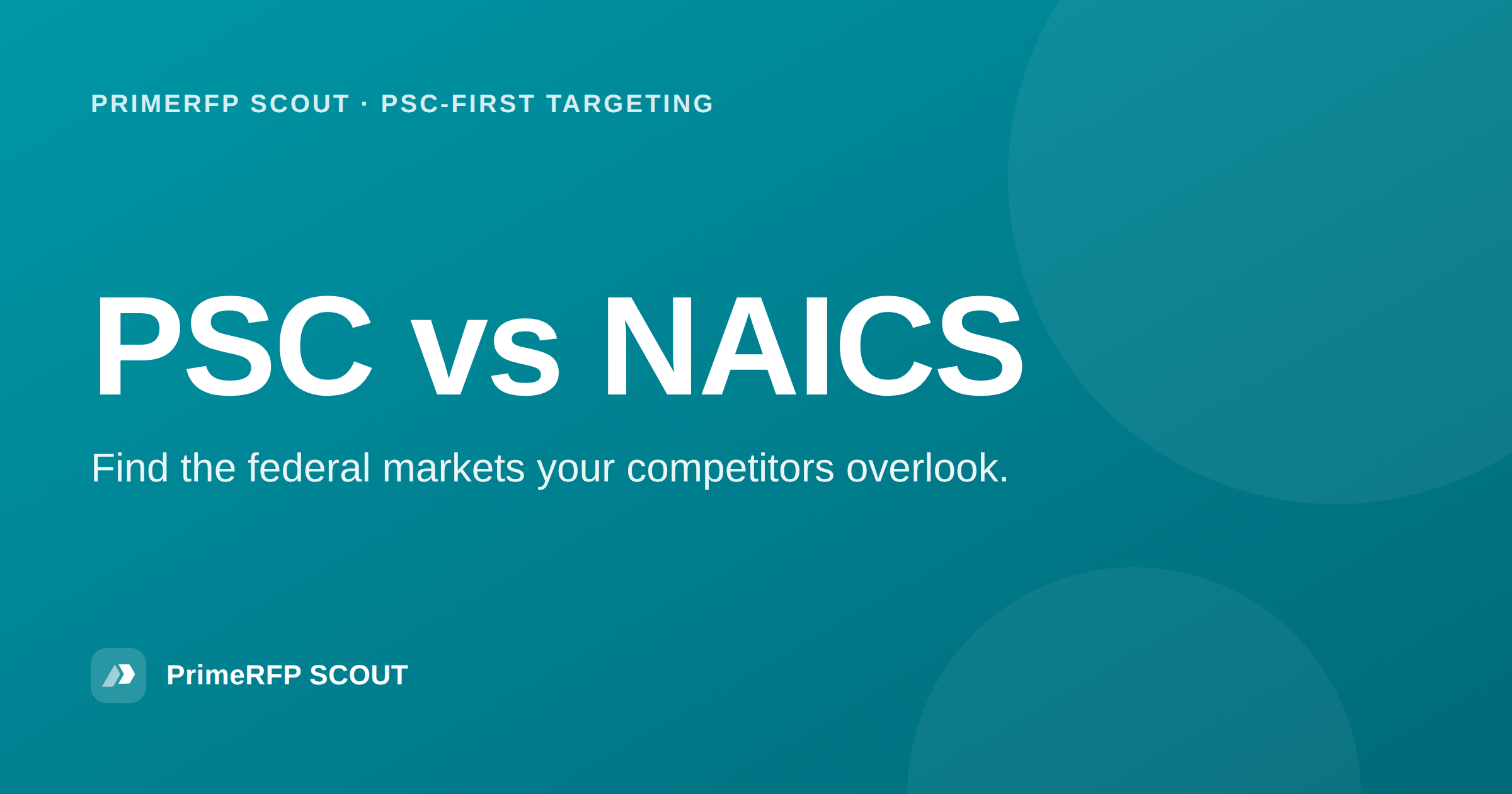 PRIMERFP SCOUT · PSC-FIRST TARGETING

PSC vs NAICS

Find the federal markets your competitors overlook.

PrimeRFP SCOUT